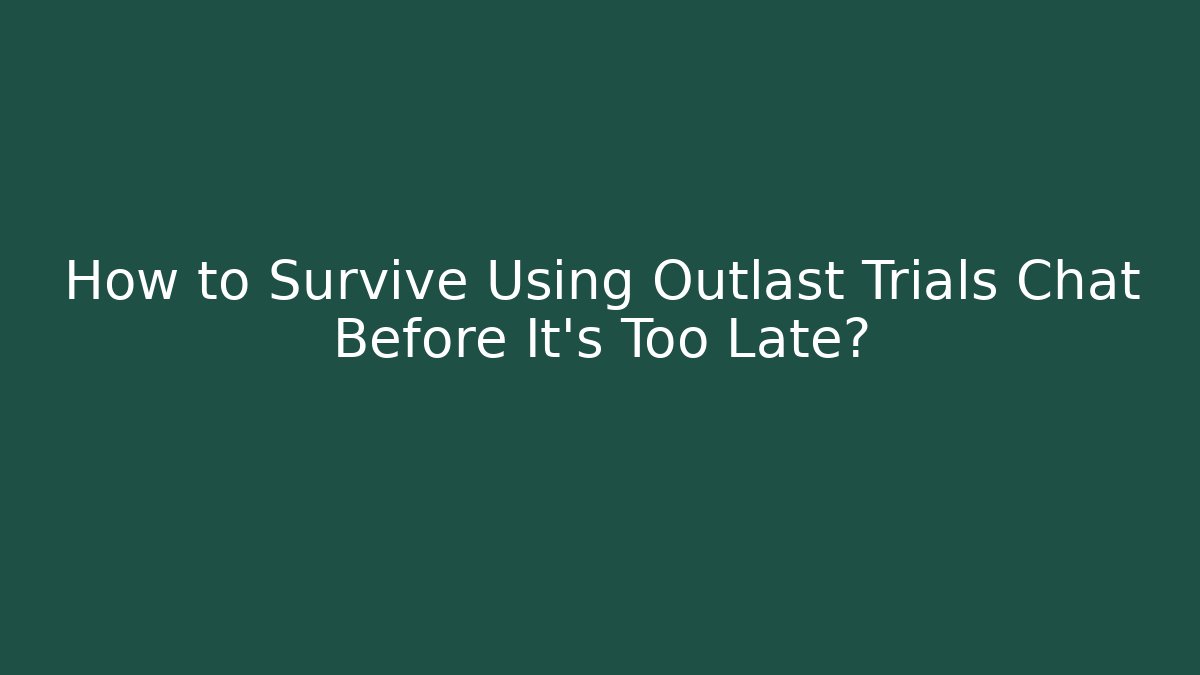 How to Survive Using Outlast Trials Chat Before It's Too Late?